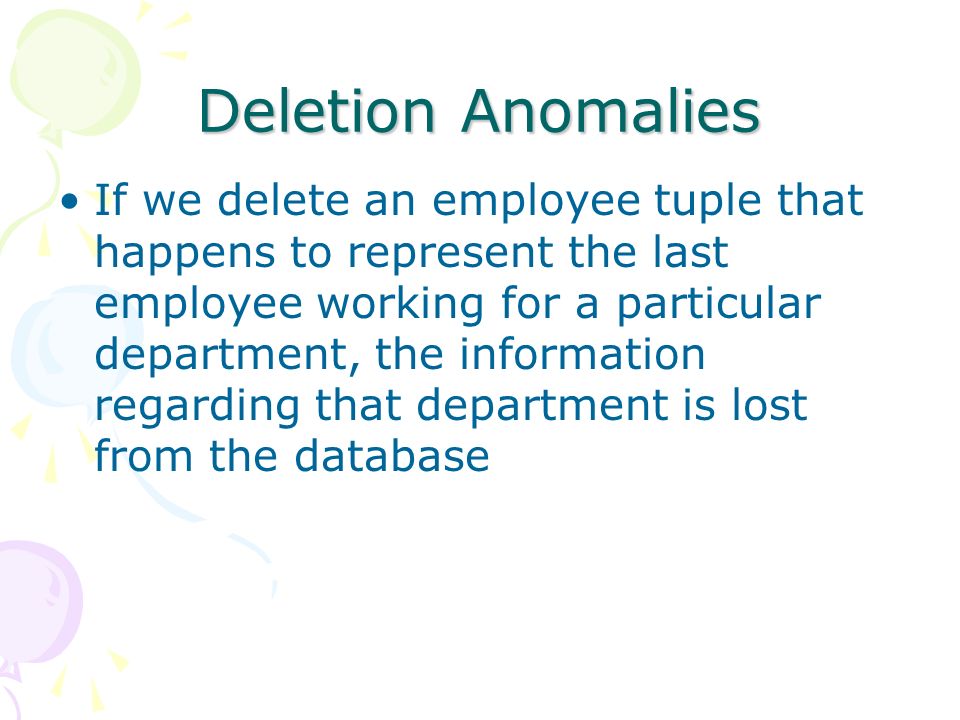 Deletion Anomalies

• If we delete an employee tuple that happens to represent the last employee working for a particular department, the information regarding that department is lost from the database